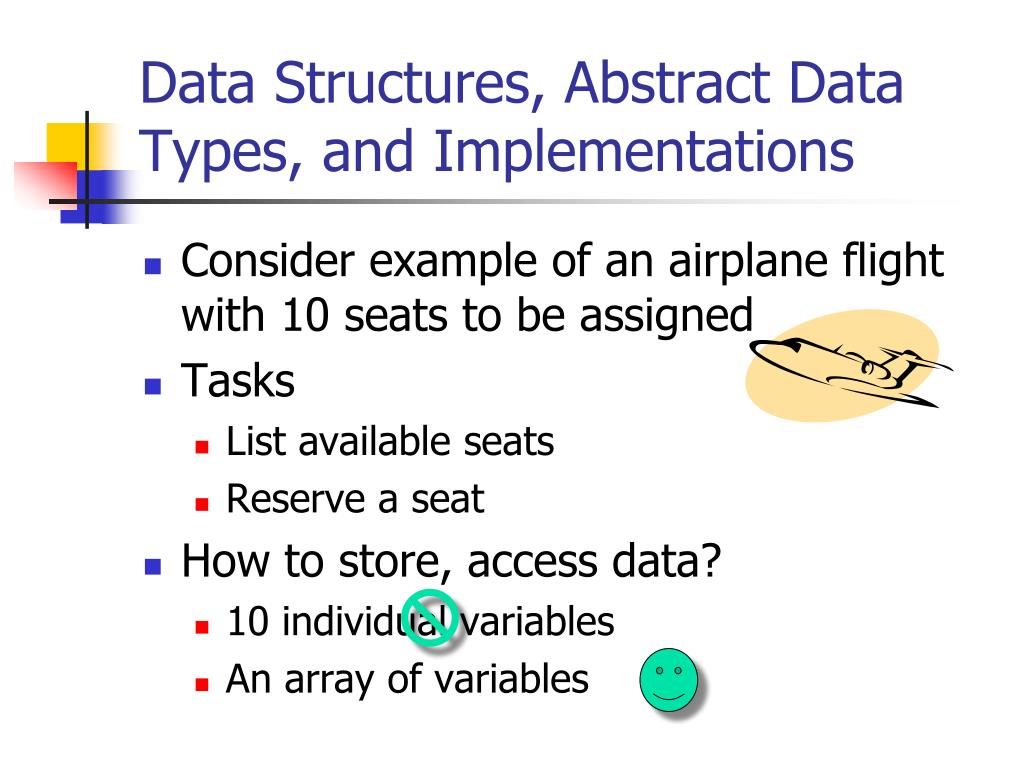 Data Structures, Abstract Data Types, and Implementations

Consider example of an airplane flight with 10 seats to be assigned

Tasks

List available seats

Reserve a seat

How to store, access data?

10 individual variables

An array of variables